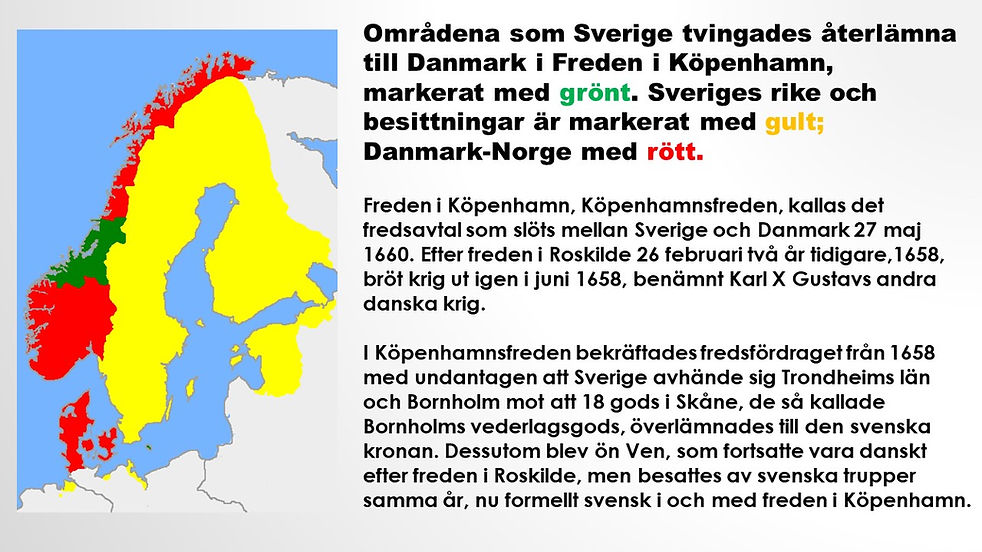 Områdena som Sverige tvingades återlämna till Danmark i Freden i Köpenhamn, markerat med grönt. Sveriges rike och besittningar är markerat med gult; Danmark-Norge med rött.

Freden i Köpenhamn, Köpenhamnsfreden, kallas det fredsavtal som slöts mellan Sverige och Danmark 27 maj 1660. Efter freden i Roskilde 26 februari två år tidigare,1658, bröt krig ut igen i juni 1658, benämnt Karl X Gustavs andra danska krig.

I Köpenhamnsfreden bekräftades fredsfördraget från 1658 med undantagen att Sverige avhände sig Trondheims län och Bornholm mot att 18 gods i Skåne, de så kallade Bornholms vederlagsgods, överlämnades till den svenska kronan. Dessutom blev ön Ven, som fortsatte vara danskt efter freden i Roskilde, men besattes av svenska trupper samma år, nu formellt svensk i och med freden i Köpenhamn.